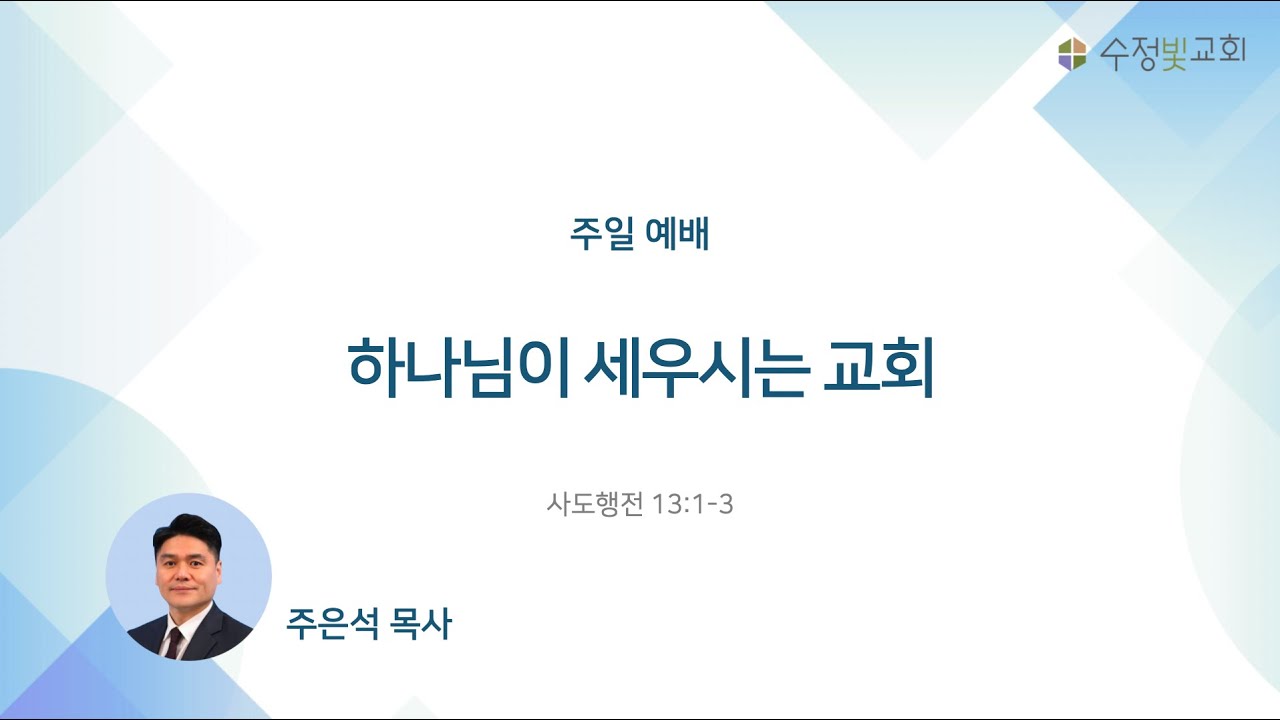 수정빛교회

주일 예배

하나님이 세우시는 교회

사도행전 13:1-3

주은석 목사